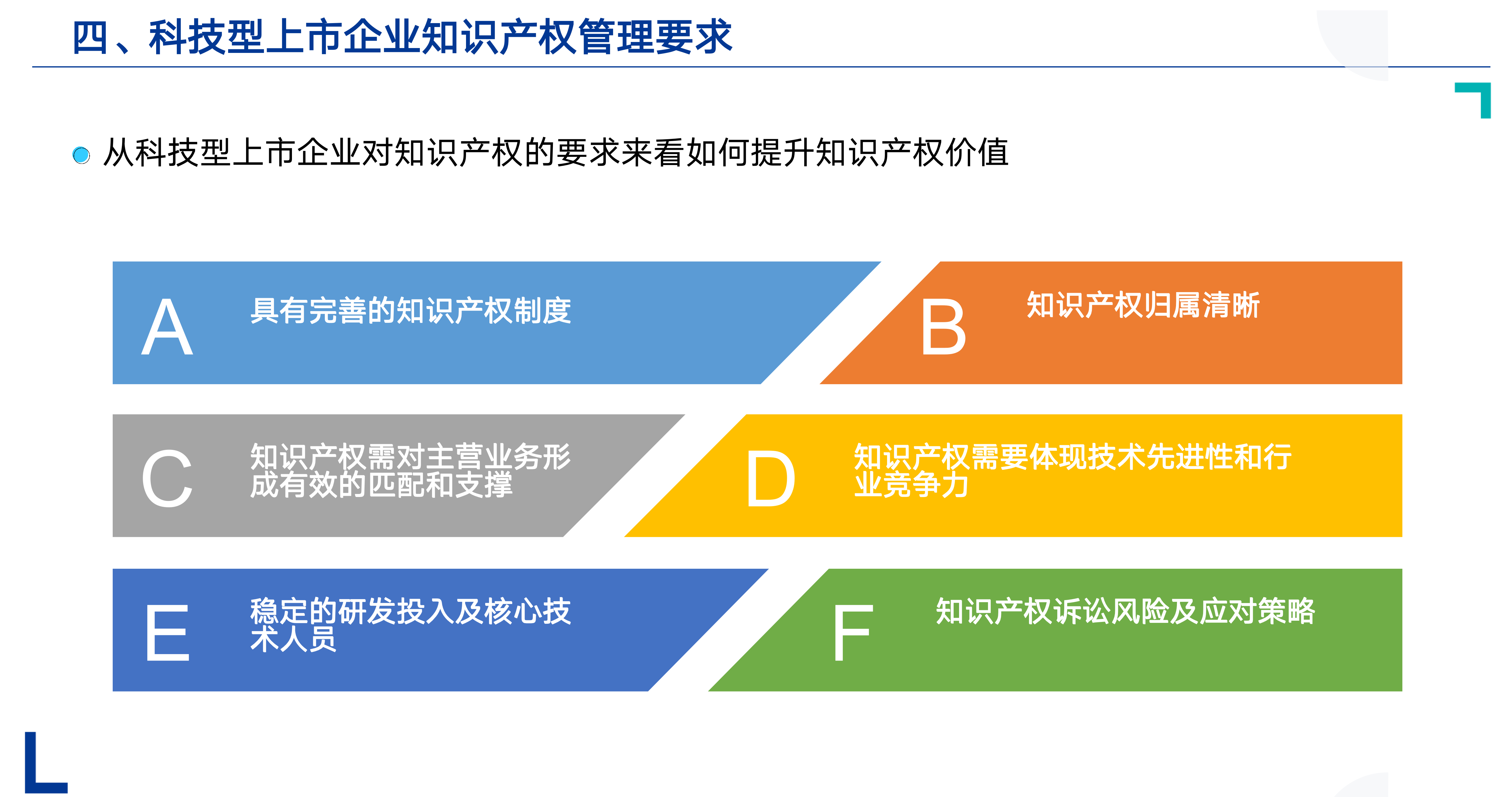 四、科技型上市企业知识产权管理要求

从科技型上市企业对知识产权的要求来看如何提升知识产权价值

A 具有完善的知识产权制度

B 知识产权归属清晰

C 知识产权需对主营业务形成有效的匹配和支撑

D 知识产权需要体现技术先进性和行业竞争力

E 稳定的研发投入及核心技术人员

F 知识产权诉讼风险及应对策略